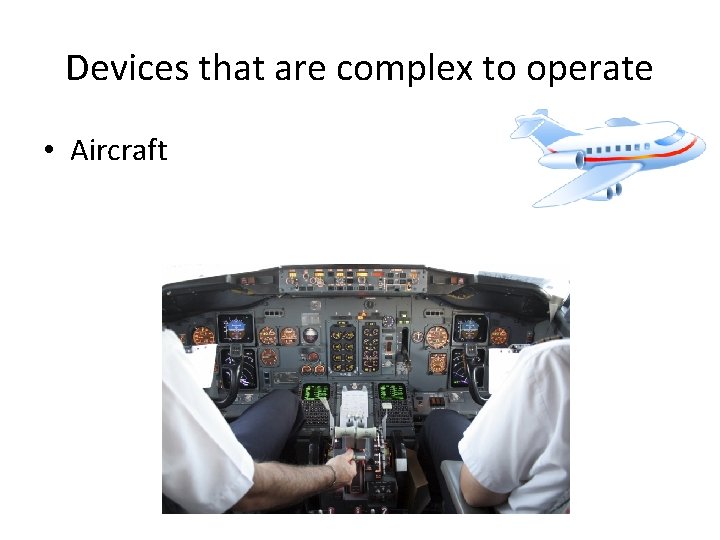 Devices that are complex to operate

• Aircraft